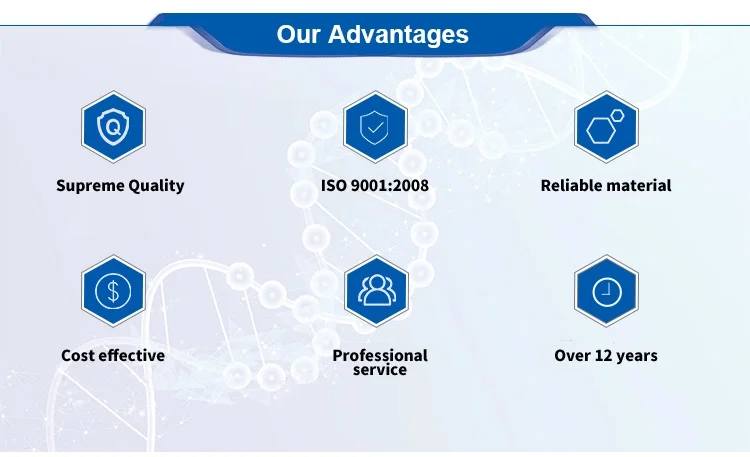 Our Advantages

Q

Supreme Quality

ISO 9001:2008

Reliable material

$

Cost effective

Professional service

Over 12 years